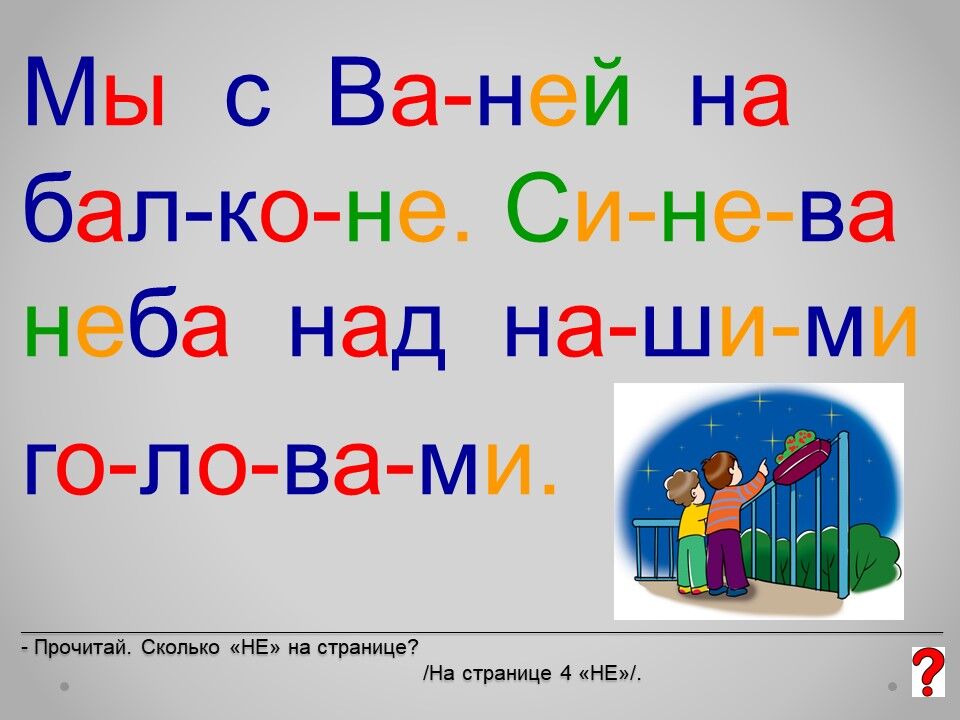 Мы с Ва-ней на бал-ко-не. Си-не-ва неба над на-ши-ми го-ло-ва-ми.

- Прочитай. Сколько «НЕ» на странице?

/На странице 4 «НЕ»/.

?